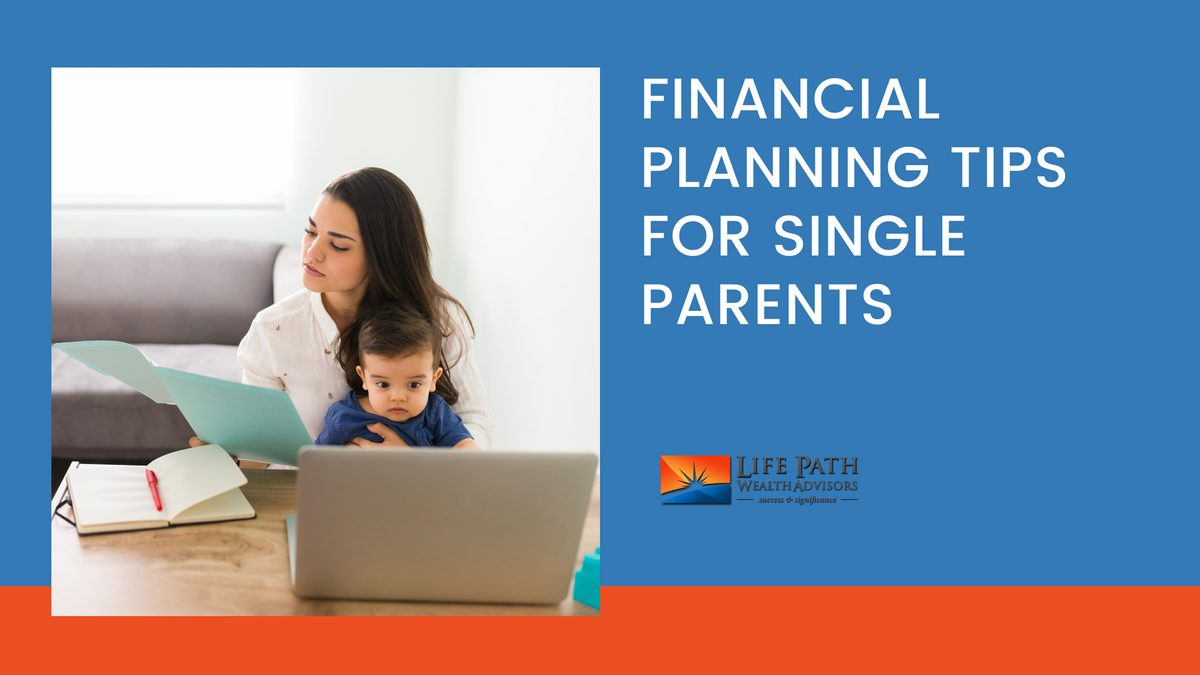 FINANCIAL PLANNING TIPS FOR SINGLE PARENTS

LIFE PATH
WEALTH ADVISORS
success & significance